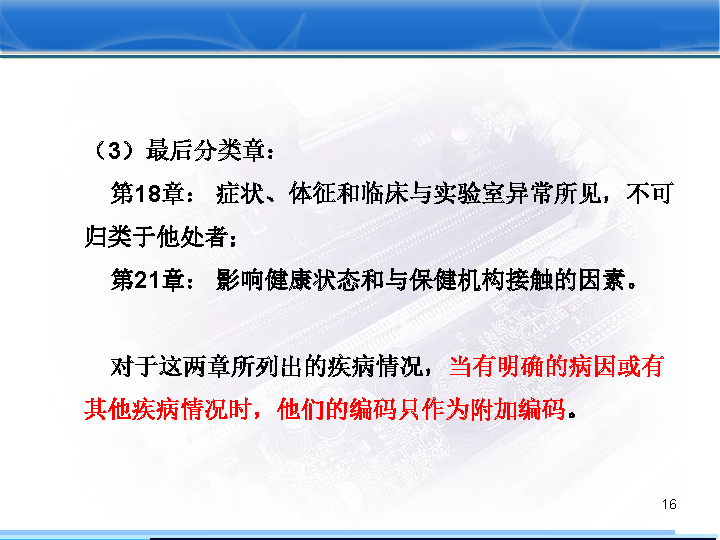 （3）最后分类章：

第18章： 症状、体征和临床与实验室异常所见，不可归类于他处者；

第21章： 影响健康状态和与保健机构接触的因素。

对于这两章所列出的疾病情况，当有明确的病因或有其他疾病情况时，他们的编码只作为附加编码。

16